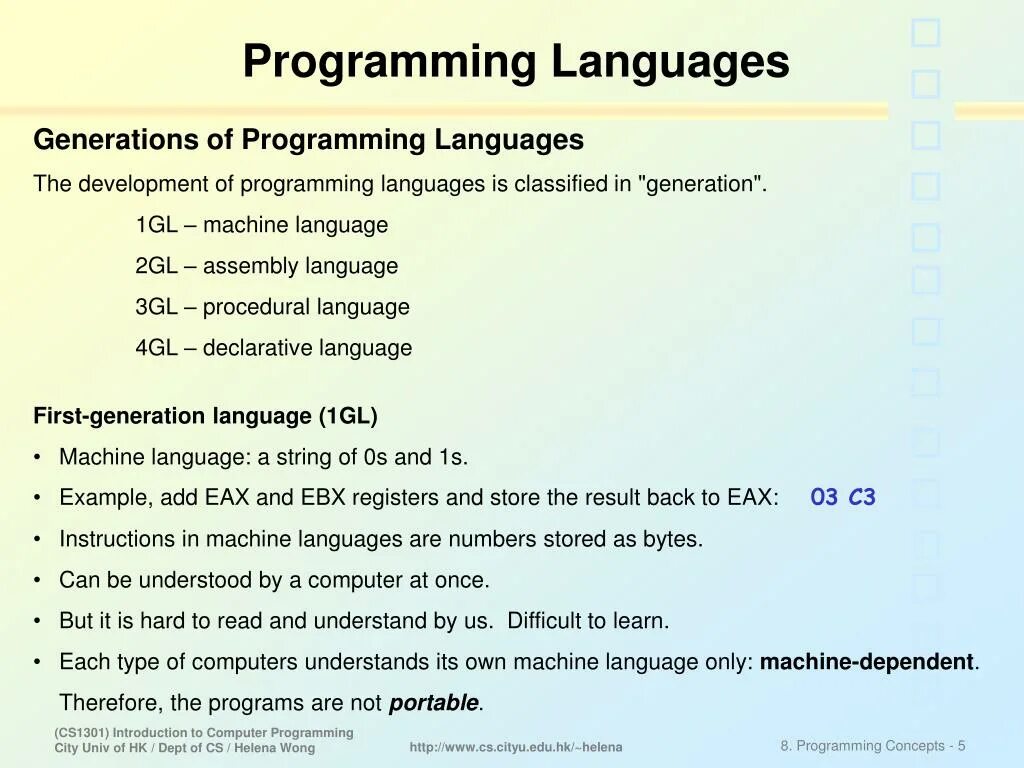 Programming Languages

Generations of Programming Languages

The development of programming languages is classified in "generation".

1GL – machine language

2GL – assembly language

3GL – procedural language

4GL – declarative language

First-generation language (1GL)

• Machine language: a string of 0s and 1s.

• Example, add EAX and EBX registers and store the result back to EAX: 03 C3

• Instructions in machine languages are numbers stored as bytes.

• Can be understood by a computer at once.

• But it is hard to read and understand by us. Difficult to learn.

• Each type of computers understands its own machine language only: machine-dependent. Therefore, the programs are not portable.

(CS1301) Introduction to Computer Programming
City Univ of HK / Dept of CS / Helena Wong

http://www.cs.cityu.edu.hk/~helena

8. Programming Concepts - 5